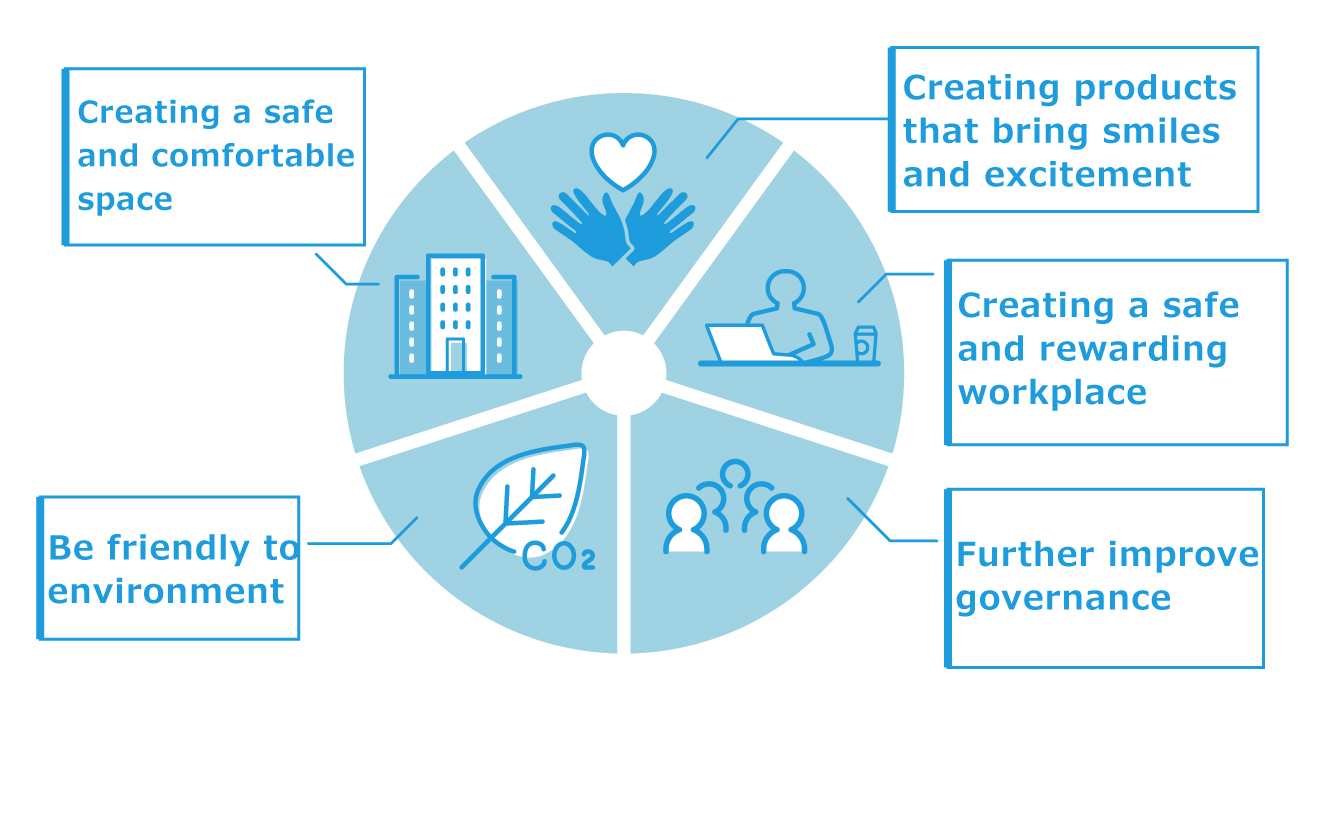 Creating a safe and comfortable space

Creating products that bring smiles and excitement

Creating a safe and rewarding workplace

Be friendly to environment

$CO_2$

Further improve governance